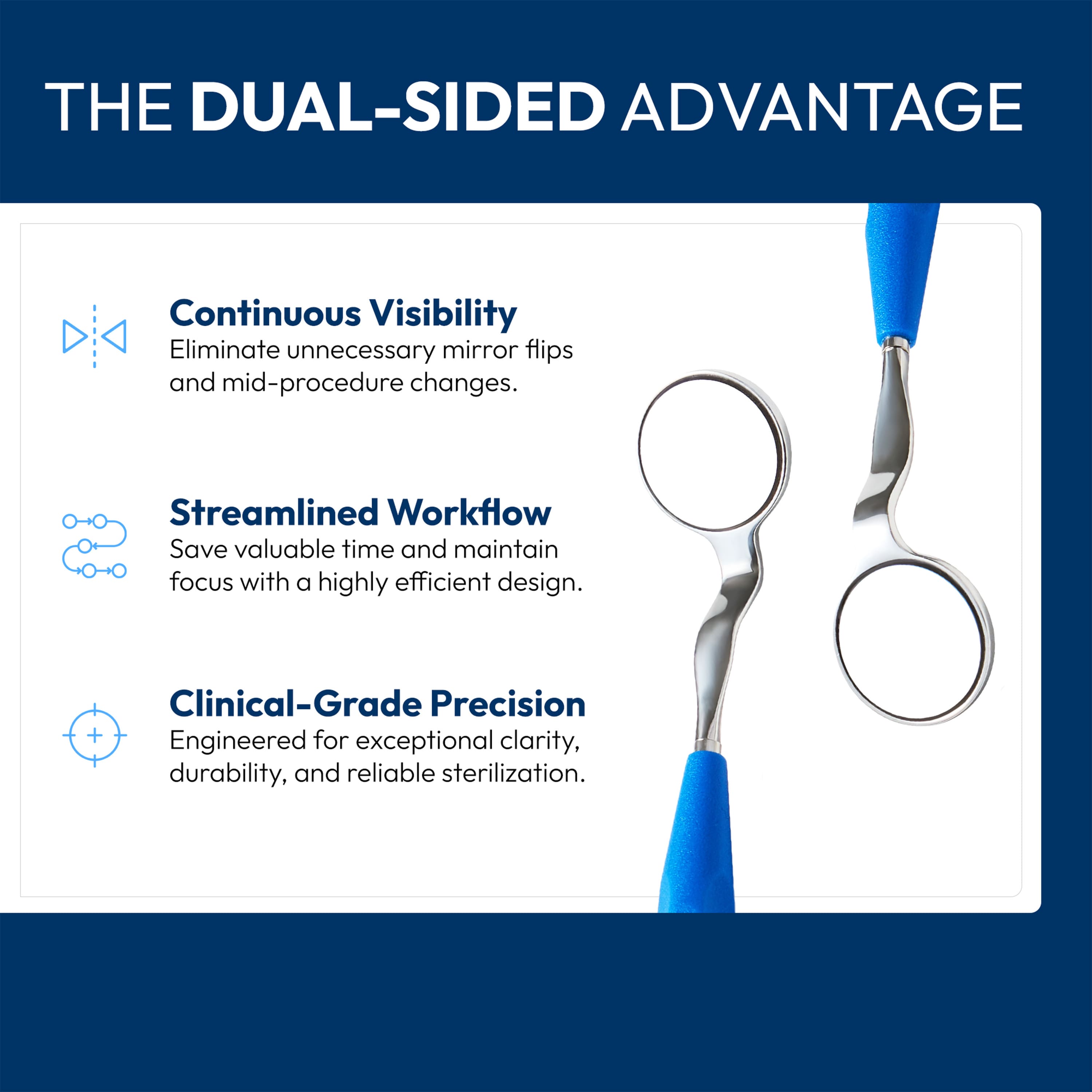 THE DUAL-SIDED ADVANTAGE

Continuous Visibility
Eliminate unnecessary mirror flips and mid-procedure changes.

Streamlined Workflow
Save valuable time and maintain focus with a highly efficient design.

Clinical-Grade Precision
Engineered for exceptional clarity, durability, and reliable sterilization.